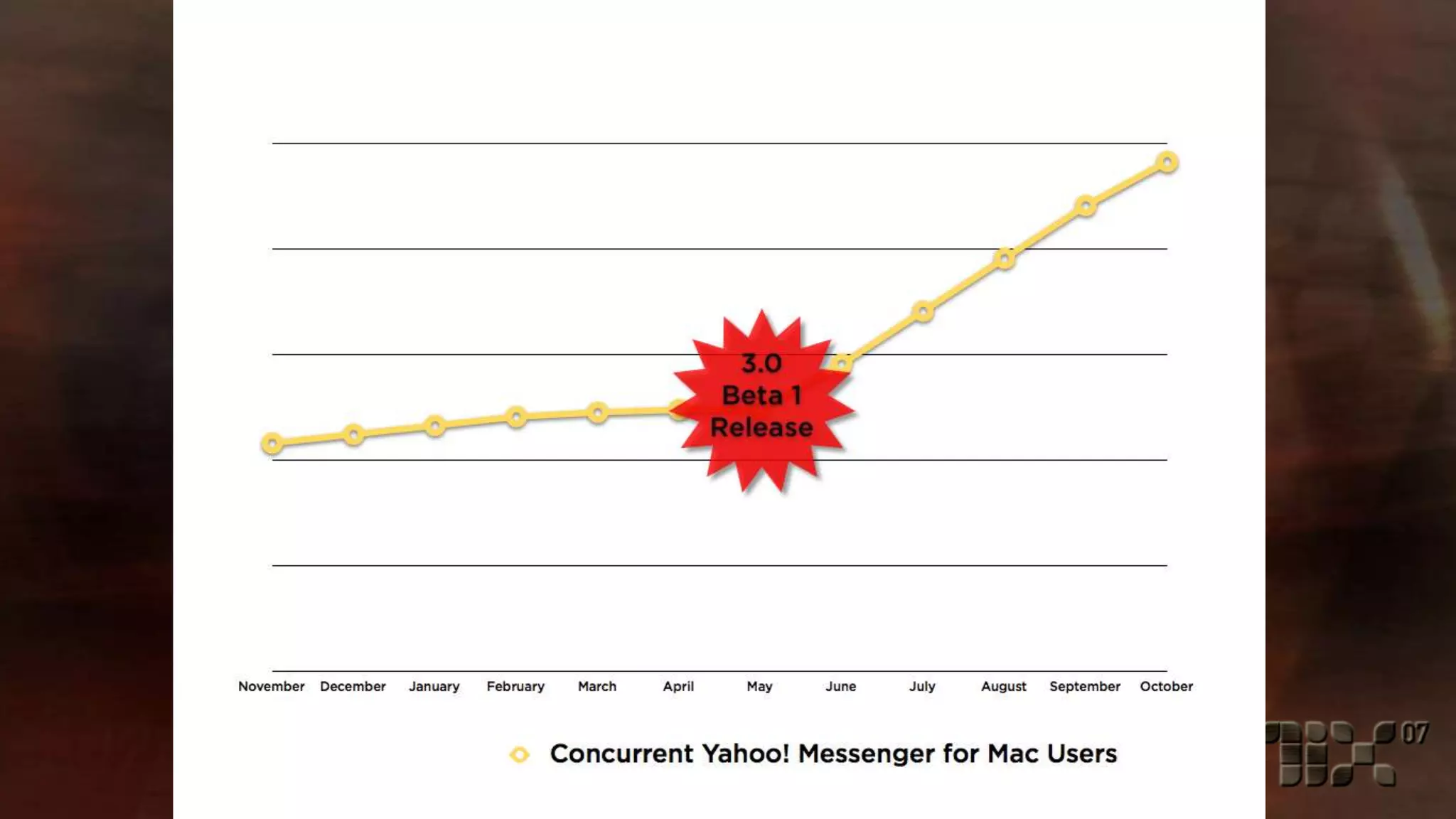 3.0
Beta 1
Release

November December January February March April May June July August September October

Concurrent Yahoo! Messenger for Mac Users

07